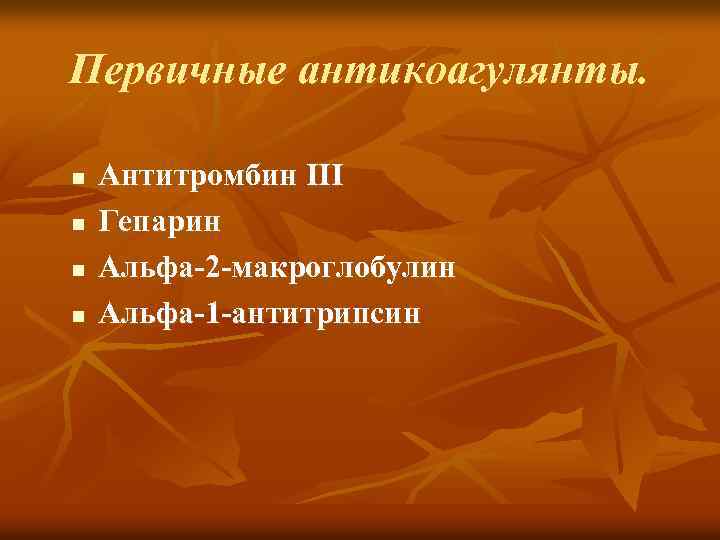 Первичные антикоагулянты.

- Антитромбин III
- Гепарин
- Альфа-2-макроглобулин
- Альфа-1-антитрипсин